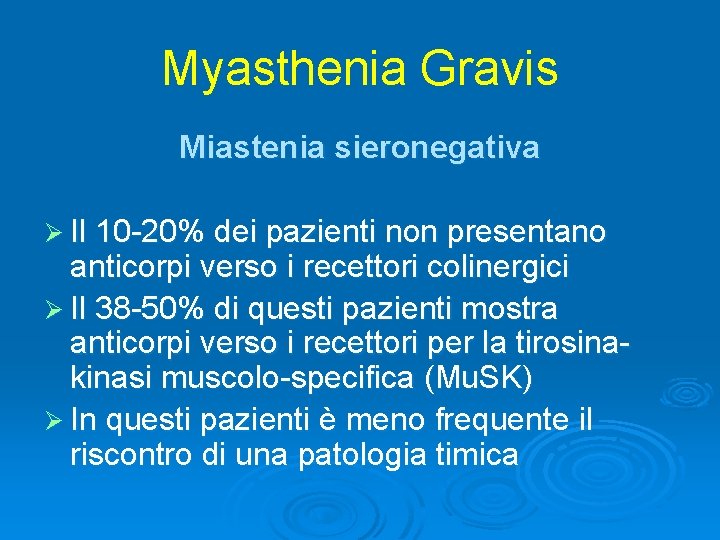 Myasthenia Gravis

Miastenia sieronegativa

➢ Il 10-20% dei pazienti non presentano anticorpi verso i recettori colinergici
➢ Il 38-50% di questi pazienti mostra anticorpi verso i recettori per la tirosina-kinasi muscolo-specifica (MuSK)
➢ In questi pazienti è meno frequente il riscontro di una patologia timica